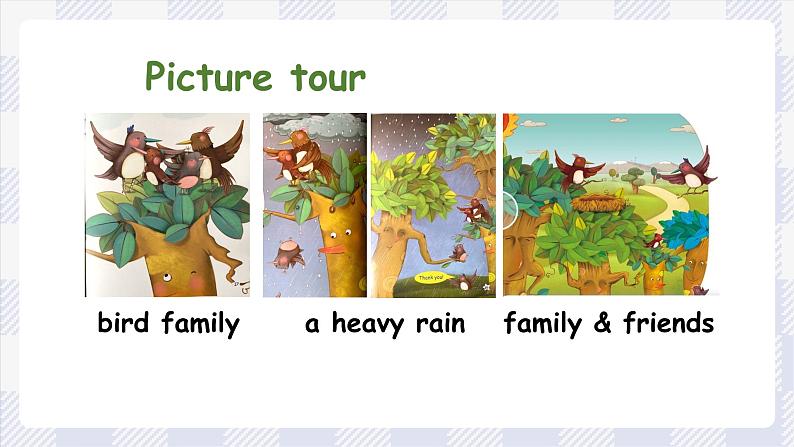 Picture tour

Thank you!

bird family

a heavy rain

family & friends